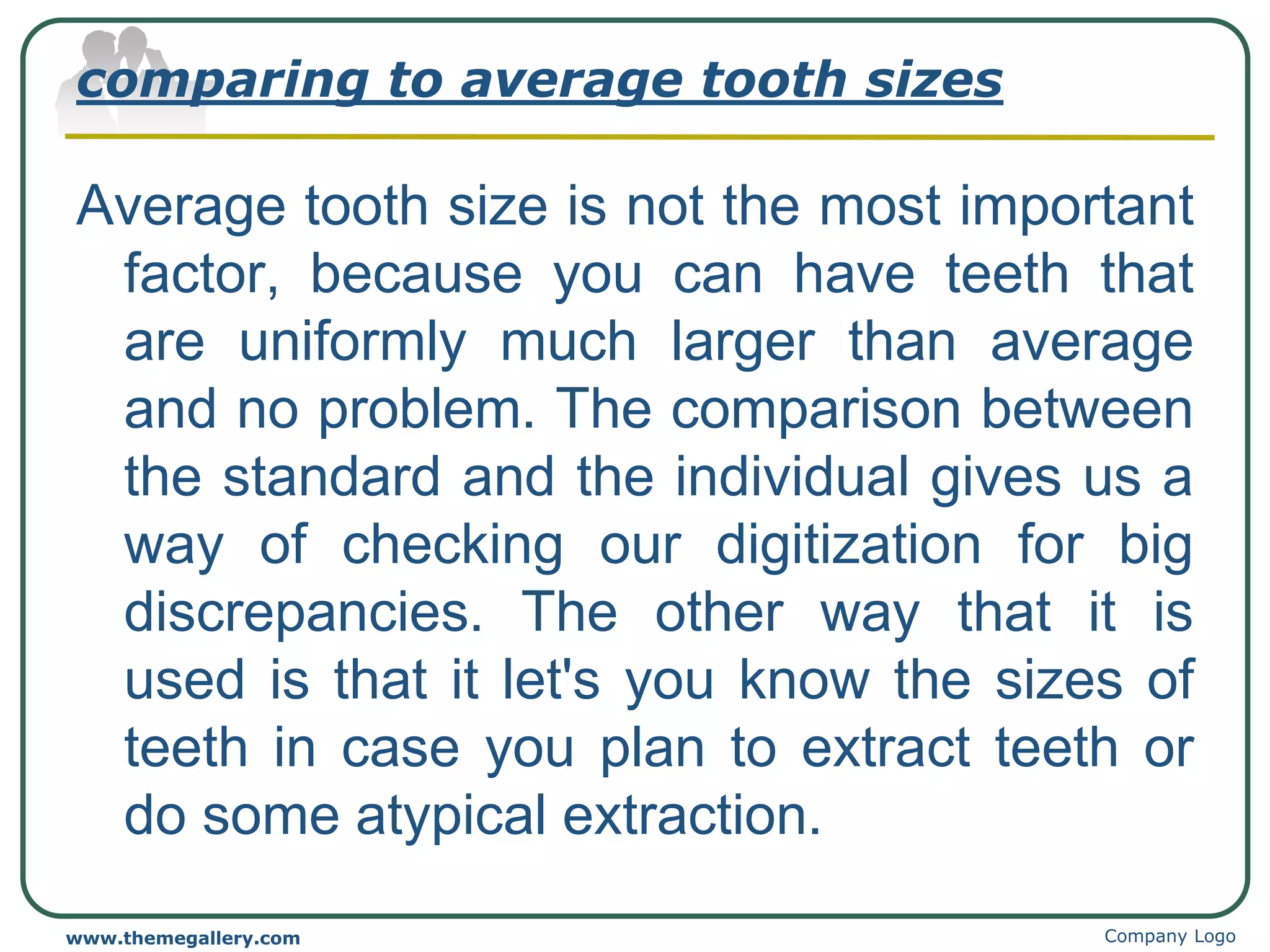 comparing to average tooth sizes

Average tooth size is not the most important factor, because you can have teeth that are uniformly much larger than average and no problem. The comparison between the standard and the individual gives us a way of checking our digitization for big discrepancies. The other way that it is used is that it let's you know the sizes of teeth in case you plan to extract teeth or do some atypical extraction.

www.themegallery.com

Company Logo